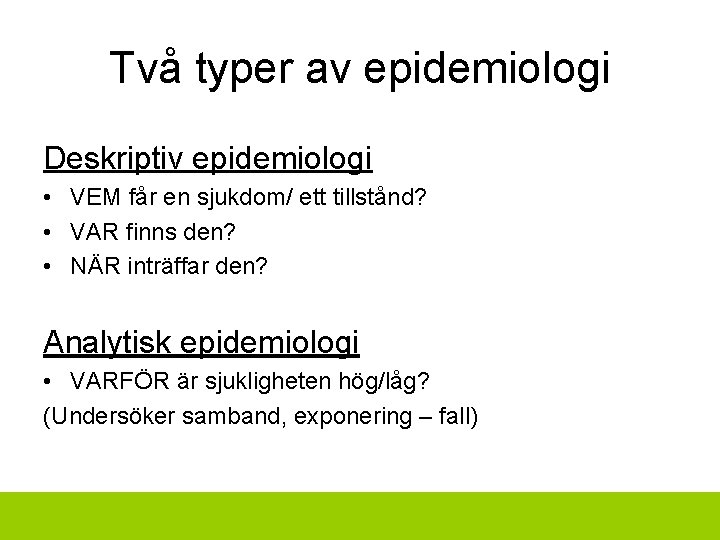 Två typer av epidemiologi

Deskriptiv epidemiologi

• VEM får en sjukdom/ ett tillstånd?
• VAR finns den?
• NÄR inträffar den?

Analytisk epidemiologi

• VARFÖR är sjukligheten hög/låg?

(Undersöker samband, exponering – fall)